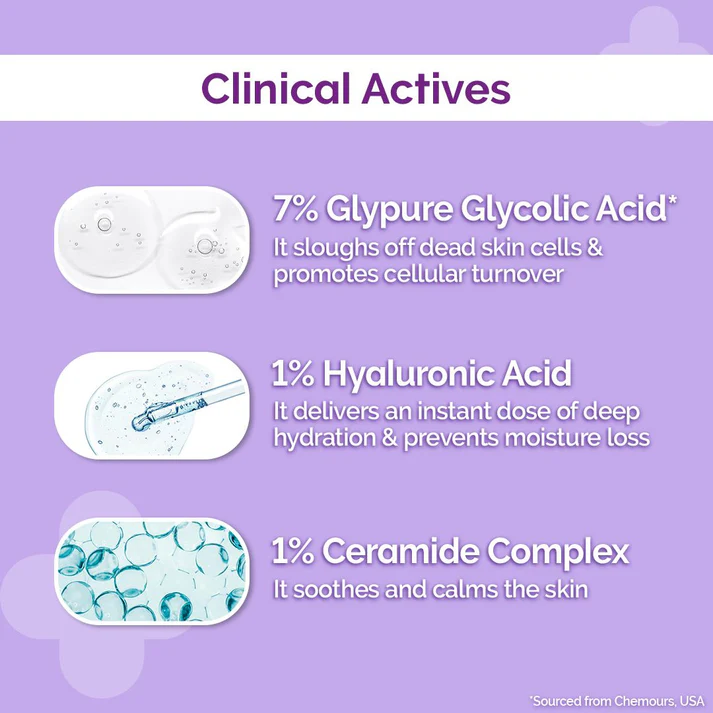 Clinical Actives

7% Glypure Glycolic Acid*
It sloughs off dead skin cells & promotes cellular turnover

1% Hyaluronic Acid
It delivers an instant dose of deep hydration & prevents moisture loss

1% Ceramide Complex
It soothes and calms the skin

*Sourced from Chemours, USA